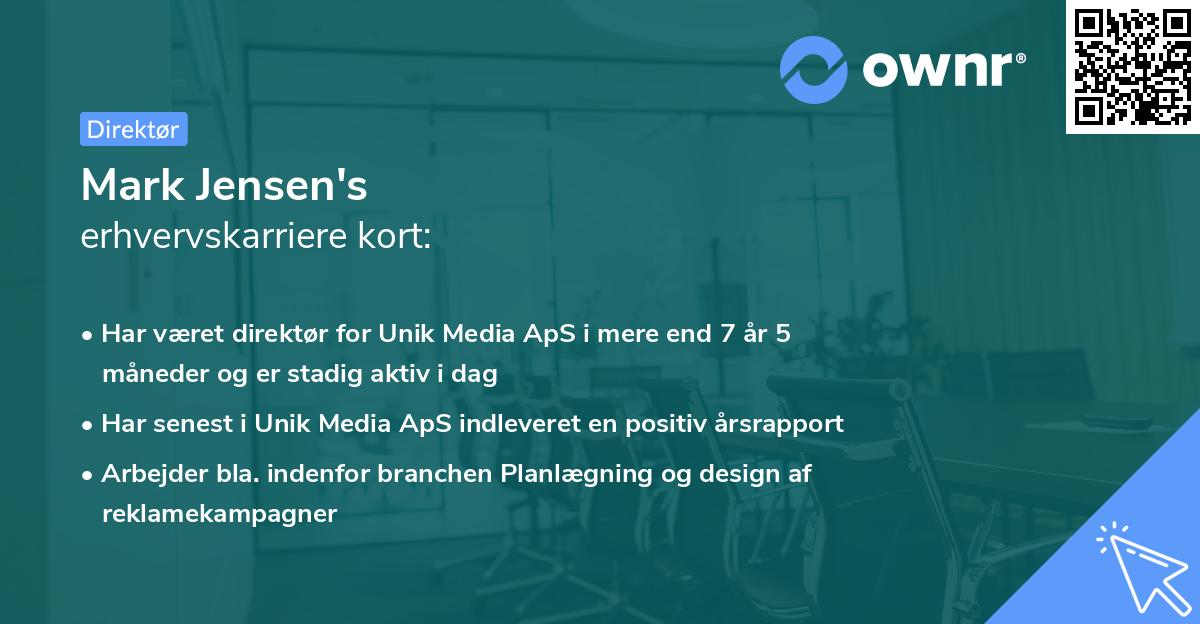 ownr®

Direktør

Mark Jensen's
erhvervskarriere kort:

• Har været direktør for Unik Media ApS i mere end 7 år 5 måneder og er stadig aktiv i dag
• Har senest i Unik Media ApS indleveret en positiv årsrapport
• Arbejder bla. indenfor branchen Planlægning og design af reklamekampagner